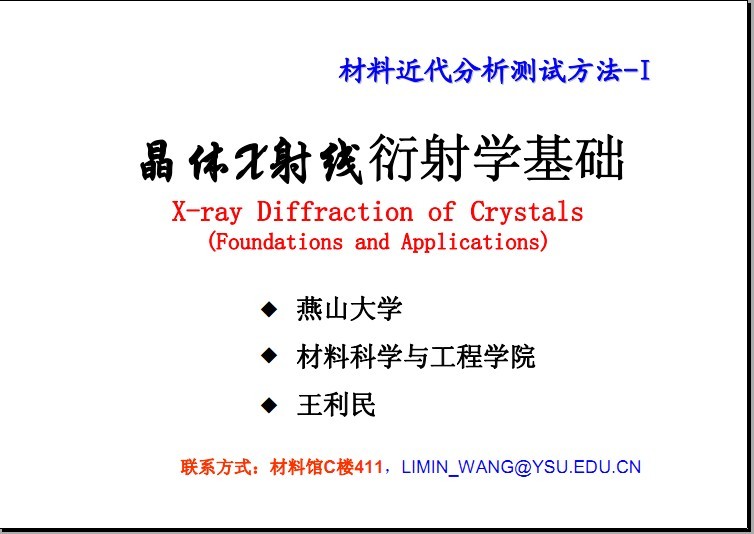 材料近代分析测试方法-I

晶体X射线衍射学基础

X-ray Diffraction of Crystals
(Foundations and Applications)

◆ 燕山大学
◆ 材料科学与工程学院
◆ 王利民

联系方式：材料馆C楼411，LIMIN_WANG@YSU.EDU.CN